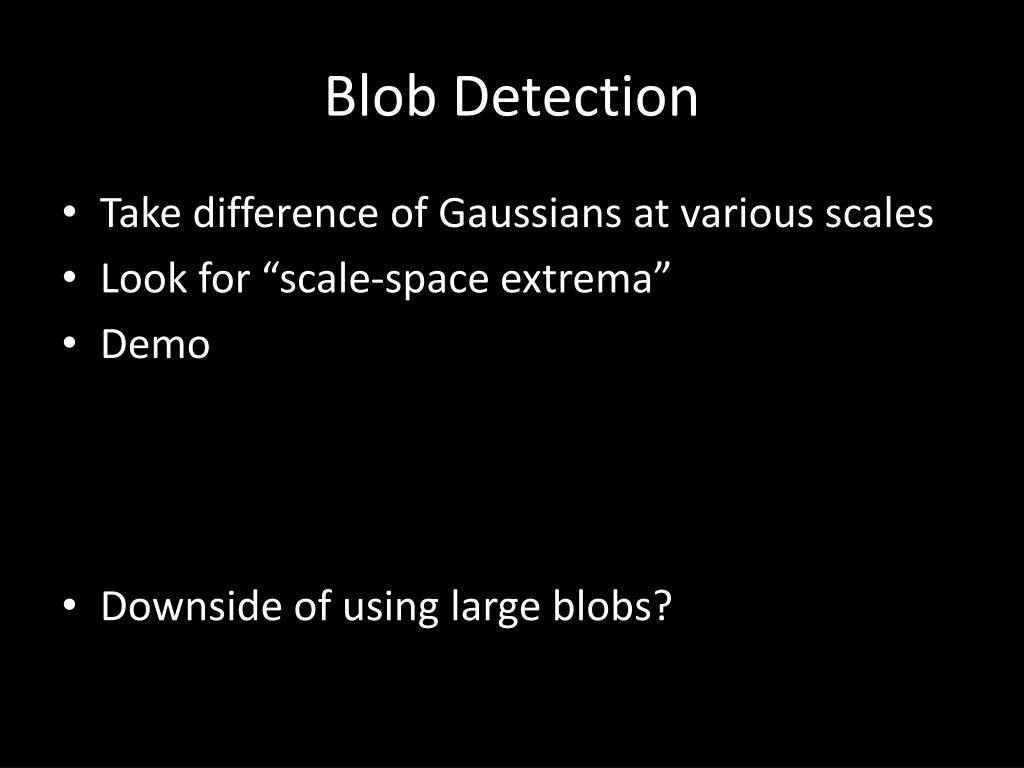 Blob Detection

• Take difference of Gaussians at various scales
• Look for “scale-space extrema”
• Demo

• Downside of using large blobs?